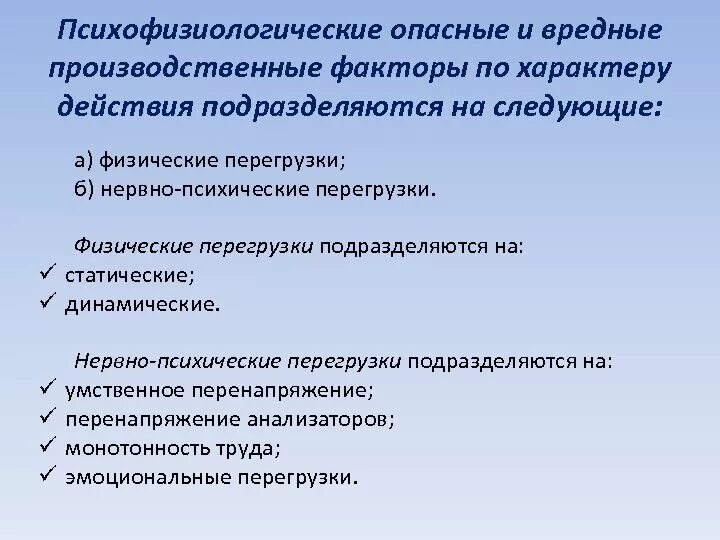 Психофизиологические опасные и вредные производственные факторы по характеру действия подразделяются на следующие:

а) физические перегрузки;
б) нервно-психические перегрузки.

Физические перегрузки подразделяются на:
✓ статические;
✓ динамические.

Нервно-психические перегрузки подразделяются на:
✓ умственное перенапряжение;
✓ перенапряжение анализаторов;
✓ монотонность труда;
✓ эмоциональные перегрузки.